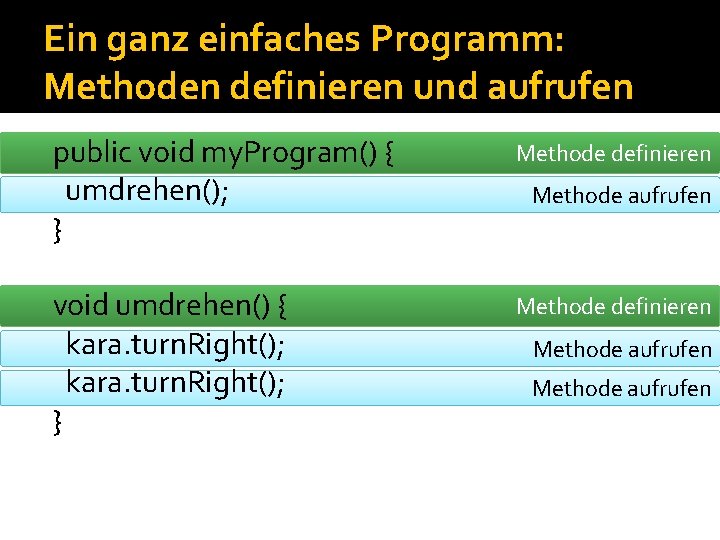 Ein ganz einfaches Programm: Methoden definieren und aufrufen

public void myProgram() {
Methode definieren
umdrehen();
Methode aufrufen
}

void umdrehen() {
Methode definieren
kara.turnRight();
Methode aufrufen
kara.turnRight();
Methode aufrufen
}